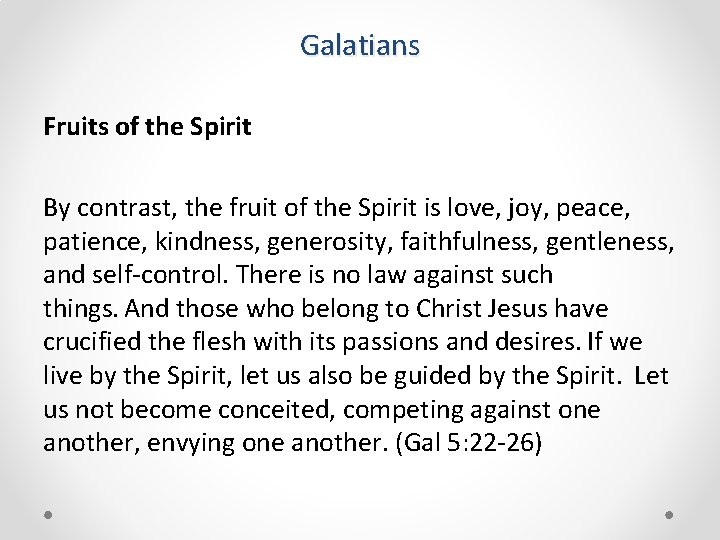 Galatians

Fruits of the Spirit

By contrast, the fruit of the Spirit is love, joy, peace, patience, kindness, generosity, faithfulness, gentleness, and self-control. There is no law against such things. And those who belong to Christ Jesus have crucified the flesh with its passions and desires. If we live by the Spirit, let us also be guided by the Spirit. Let us not become conceited, competing against one another, envying one another. (Gal 5:22-26)